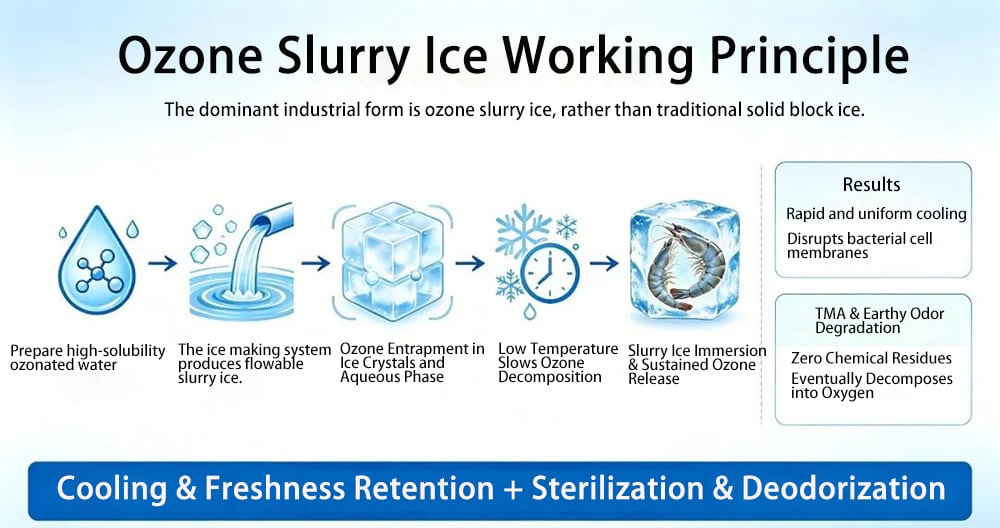 Ozone Slurry Ice Working Principle

The dominant industrial form is ozone slurry ice, rather than traditional solid block ice.

Prepare high-solubility ozonated water

The ice making system produces flowable slurry ice.

Ozone Entrapment in Ice Crystals and Aqueous Phase

Low Temperature Slows Ozone Decomposition

Slurry Ice Immersion & Sustained Ozone Release

Results

Rapid and uniform cooling

Disrupts bacterial cell membranes

TMA & Earthy Odor Degradation

Zero Chemical Residues

Eventually Decomposes into Oxygen

Cooling & Freshness Retention + Sterilization & Deodorization